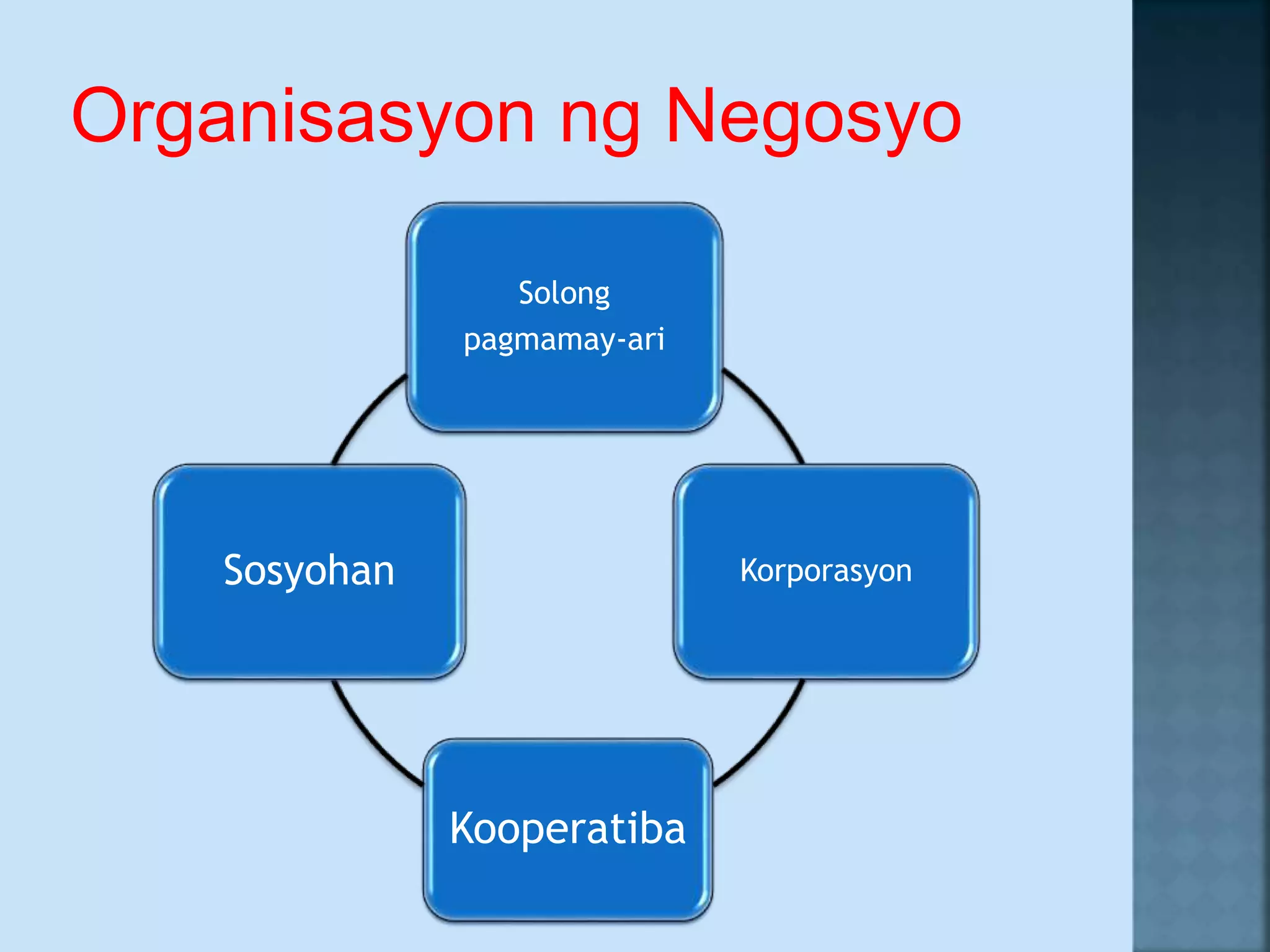 Organisasyon ng Negosyo

Solong pagmamay-ari

Sosyohan

Korporasyon

Kooperatiba